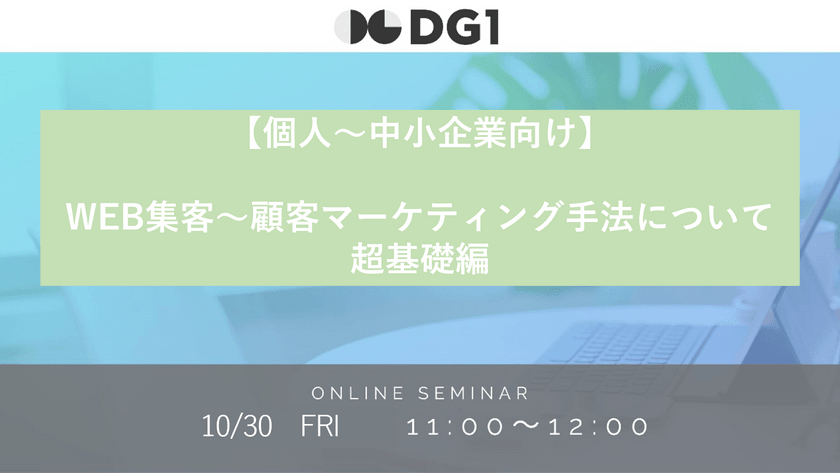 DG1

【個人～中小企業向け】

WEB集客～顧客マーケティング手法について
超基礎編

ONLINE SEMINAR
10/30 FRI 11:00～12:00